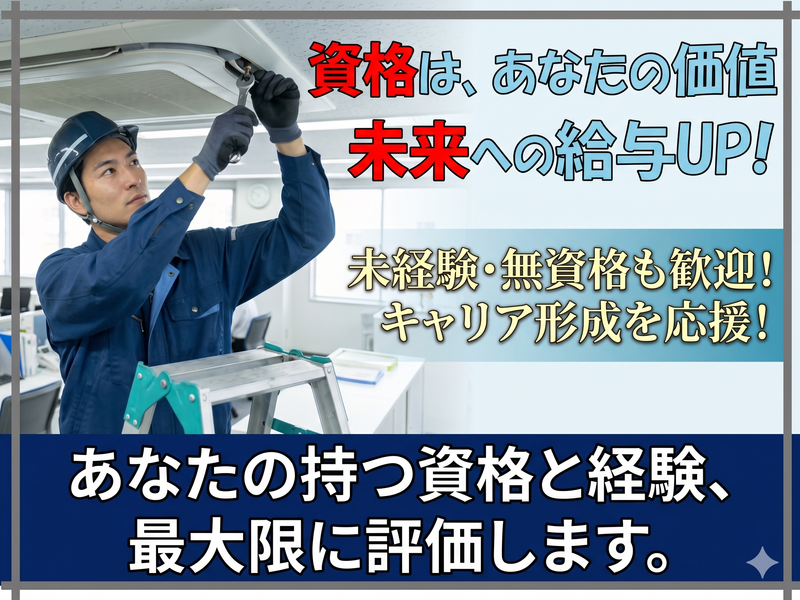 資格は、あなたの価値
未来への給与UP!

未経験・無資格も歓迎!
キャリア形成を応援!

あなたの持つ資格と経験、
最大限に評価します。